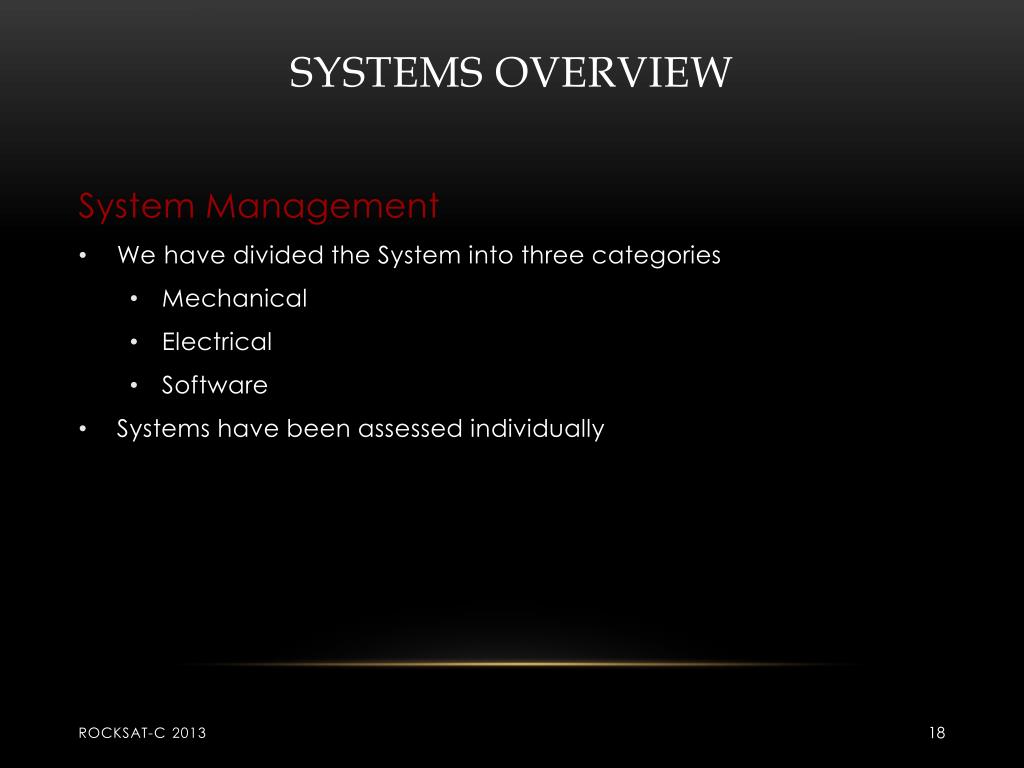 SYSTEMS OVERVIEW

System Management

• We have divided the System into three categories
  • Mechanical
  • Electrical
  • Software
• Systems have been assessed individually

ROCKSAT-C 2013

18